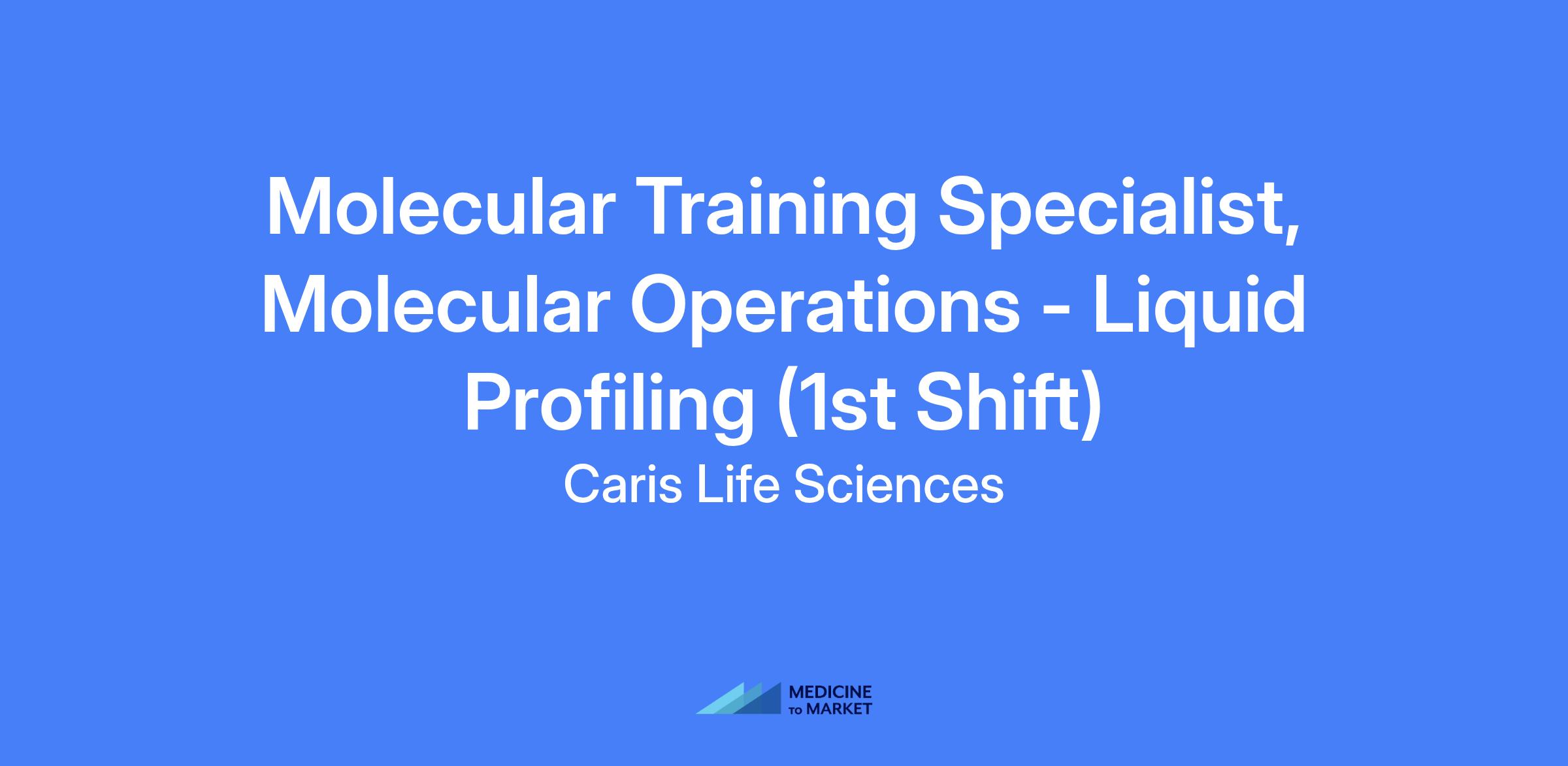 Molecular Training Specialist, Molecular Operations - Liquid Profiling (1st Shift)

Caris Life Sciences

MEDICINE
TO MARKET